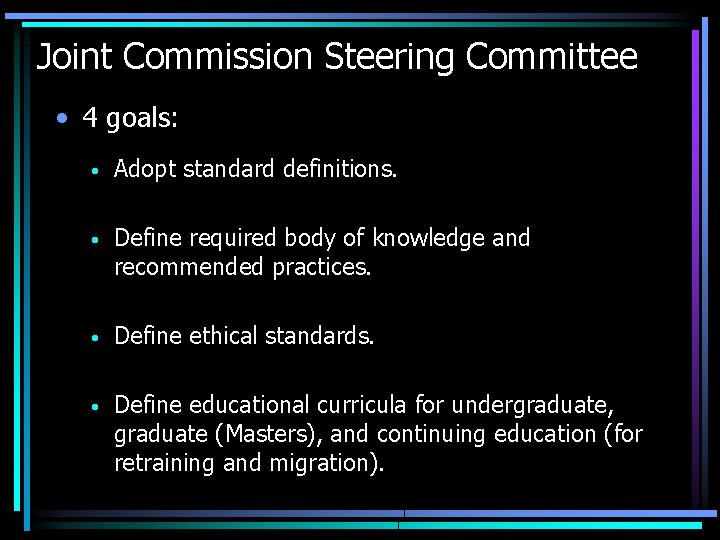 Joint Commission Steering Committee

• 4 goals:

• Adopt standard definitions.

• Define required body of knowledge and recommended practices.

• Define ethical standards.

• Define educational curricula for undergraduate, graduate (Masters), and continuing education (for retraining and migration).